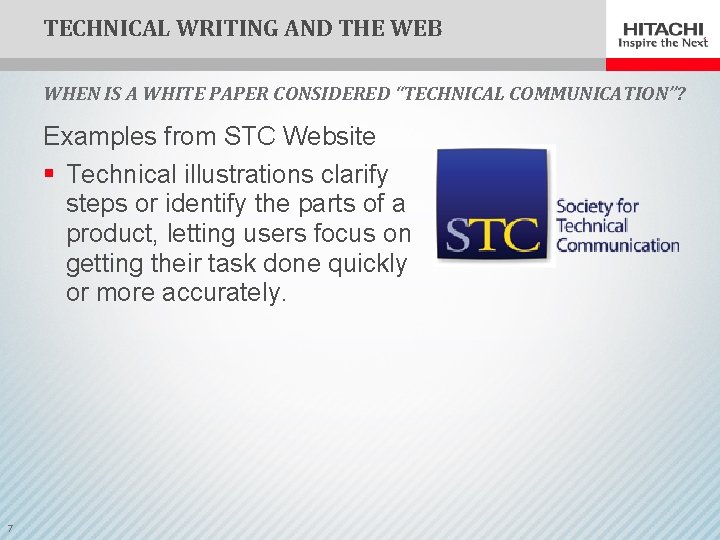 TECHNICAL WRITING AND THE WEB

HITACHI
Inspire the Next

WHEN IS A WHITE PAPER CONSIDERED "TECHNICAL COMMUNICATION"?

Examples from STC Website

▪ Technical illustrations clarify steps or identify the parts of a product, letting users focus on getting their task done quickly or more accurately.

STC
Society for Technical Communication

7